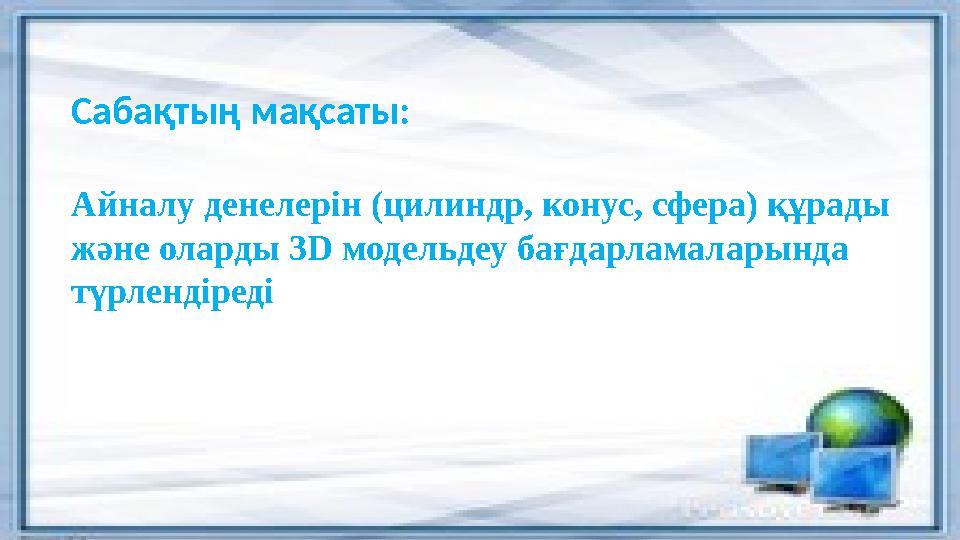 Сабақтың мақсаты:

Айналу денелерін (цилиндр, конус, сфера) құрады және оларды 3D модельдеу бағдарламаларында түрлендіреді